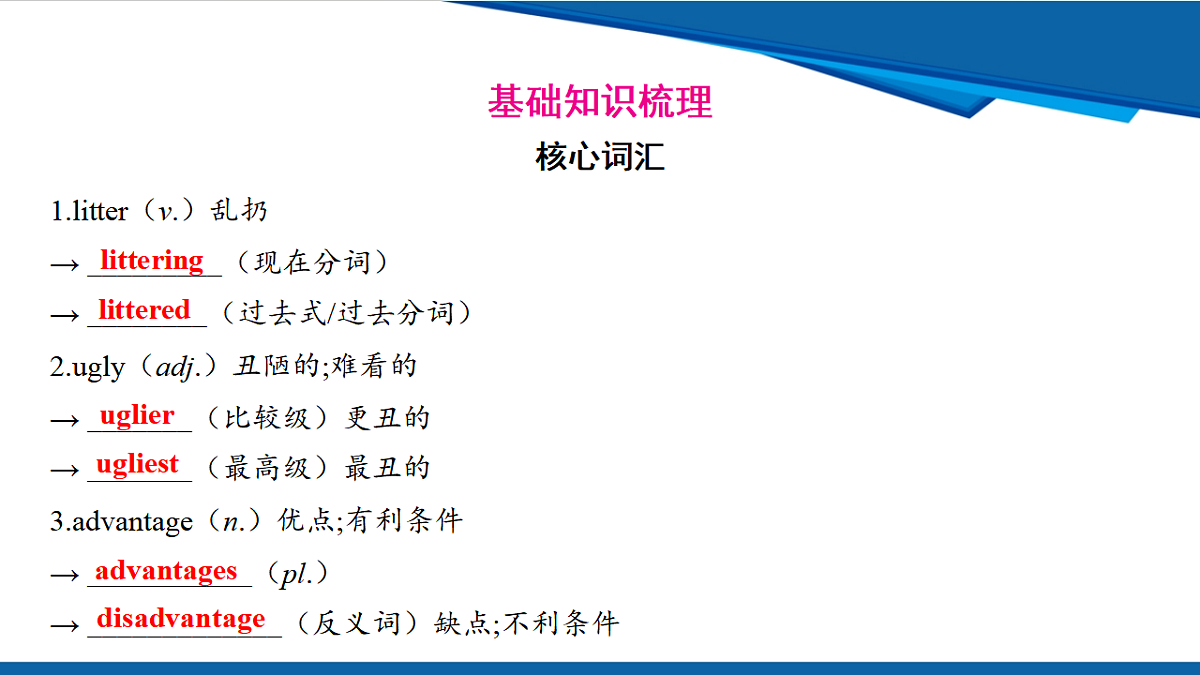 基础知识梳理

核心词汇

1.litter（v.）乱扔

→ littering （现在分词）

→ littered （过去式/过去分词）

2.ugly（adj.）丑陋的;难看的

→ uglier （比较级）更丑的

→ ugliest （最高级）最丑的

3.advantage（n.）优点;有利条件

→ advantages （pl.）

→ disadvantage （反义词）缺点;不利条件